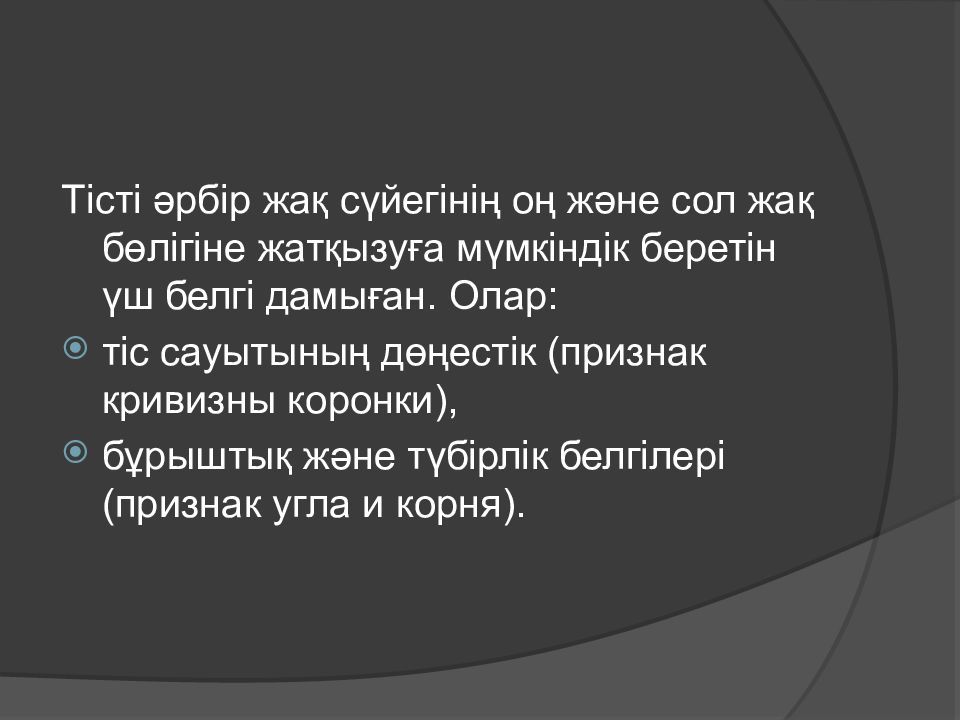 Тісті әрбір жақ сүйегінің оң және сол жақ бөлігіне жатқызуға мүмкіндік беретін үш белгі дамыған. Олар:

тіс сауытының дөңестік (признак кривизны коронки),

бұрыштық және түбірлік белгілері (признак угла и корня).